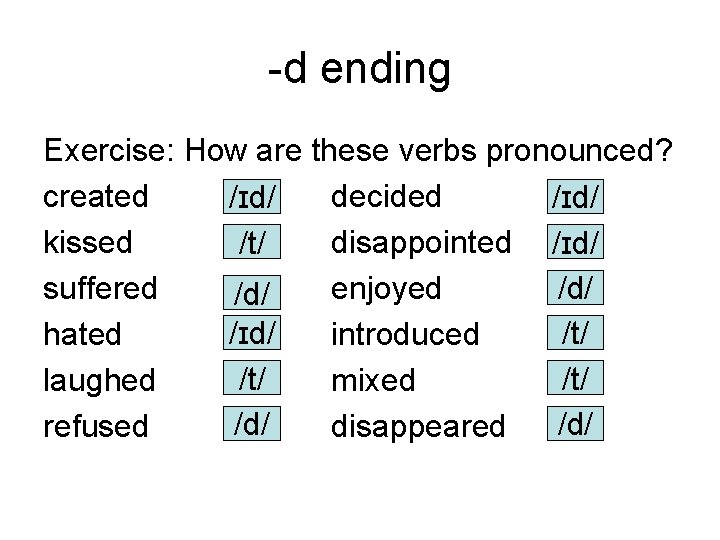 -d ending

Exercise: How are these verbs pronounced?

created /ɪd/
kissed /t/
suffered /d/
hated /ɪd/
laughed /t/
refused /d/

decided /ɪd/
disappointed /ɪd/
enjoyed /d/
introduced /t/
mixed /t/
disappeared /d/